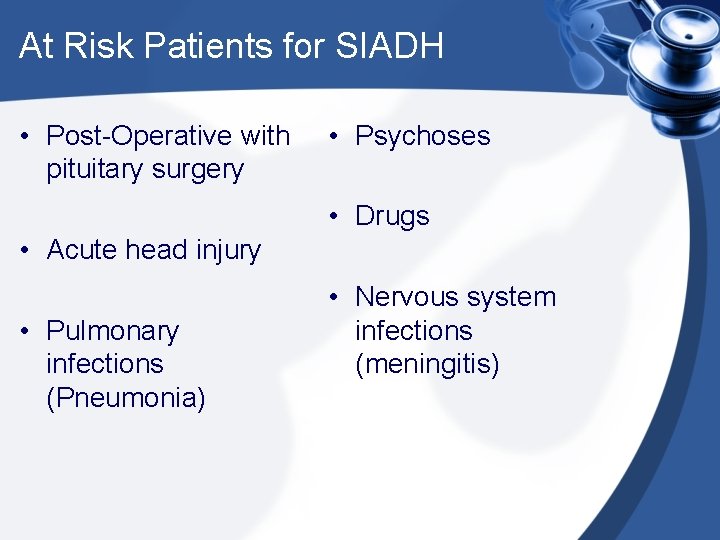 At Risk Patients for SIADH

• Post-Operative with pituitary surgery

• Acute head injury

• Pulmonary infections (Pneumonia)

• Psychoses

• Drugs

• Nervous system infections (meningitis)